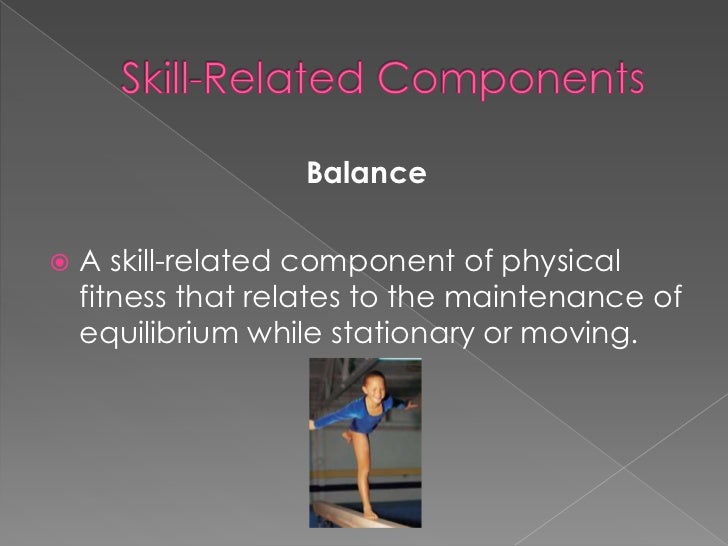 Skill-Related Components

Balance

A skill-related component of physical fitness that relates to the maintenance of equilibrium while stationary or moving.